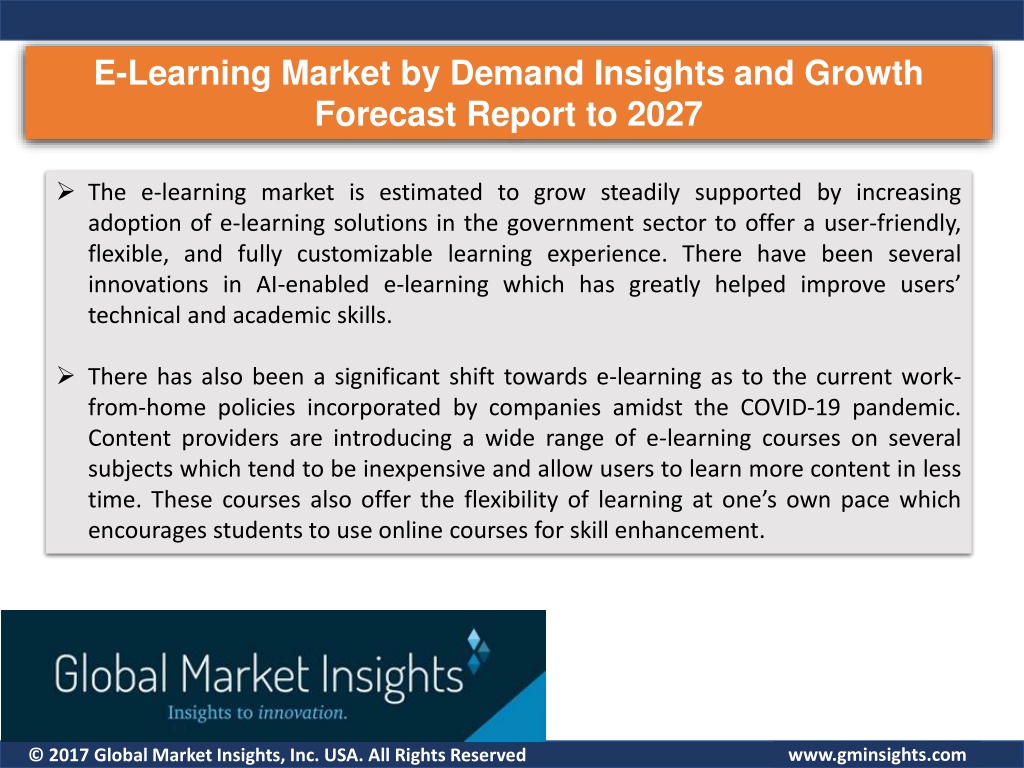 E-Learning Market by Demand Insights and Growth Forecast Report to 2027

➢ The e-learning market is estimated to grow steadily supported by increasing adoption of e-learning solutions in the government sector to offer a user-friendly, flexible, and fully customizable learning experience. There have been several innovations in AI-enabled e-learning which has greatly helped improve users' technical and academic skills.

➢ There has also been a significant shift towards e-learning as to the current work-from-home policies incorporated by companies amidst the COVID-19 pandemic. Content providers are introducing a wide range of e-learning courses on several subjects which tend to be inexpensive and allow users to learn more content in less time. These courses also offer the flexibility of learning at one's own pace which encourages students to use online courses for skill enhancement.

Global Market Insights
Insights to innovation.

© 2017 Global Market Insights, Inc. USA. All Rights Reserved

www.gminsights.com